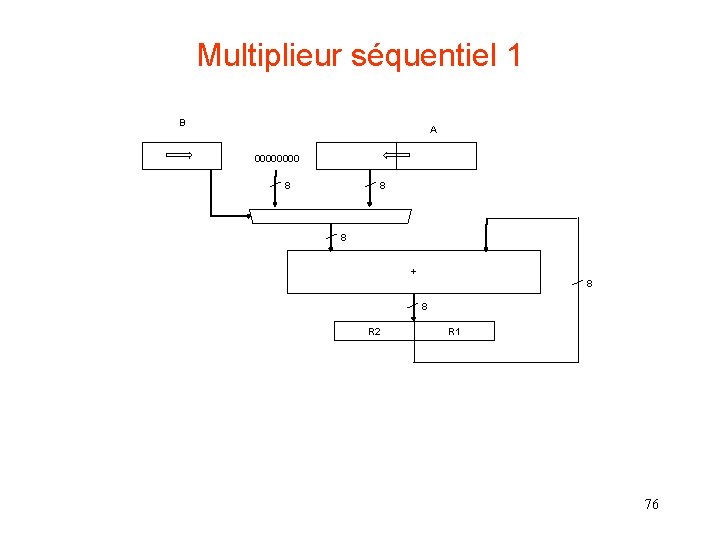 Multiplieur séquentiel 1

B

A

00000000

8

8

8

+

8

8

R2

R1

76